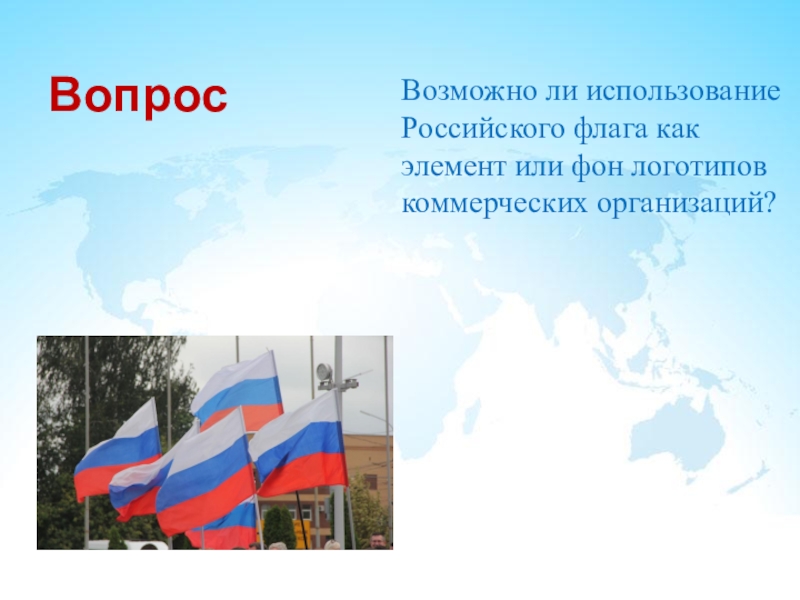 Вопрос

Возможно ли использование Российского флага как элемент или фон логотипов коммерческих организаций?